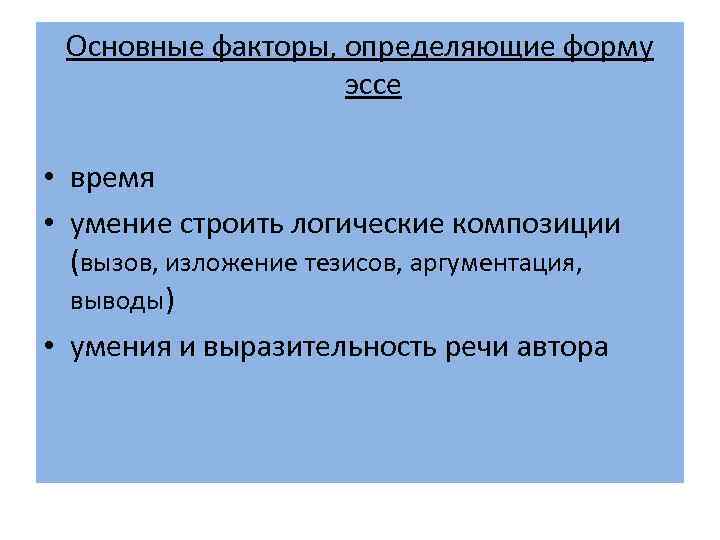 Основные факторы, определяющие форму эссе

• время
• умение строить логические композиции (вызов, изложение тезисов, аргументация, выводы)
• умения и выразительность речи автора